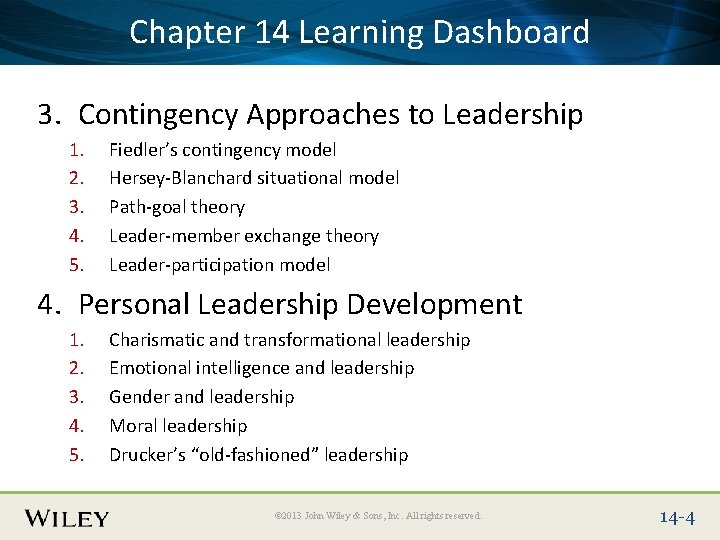 Chapter 14 Learning Dashboard

3. Contingency Approaches to Leadership
1. Fiedler's contingency model
2. Hersey-Blanchard situational model
3. Path-goal theory
4. Leader-member exchange theory
5. Leader-participation model

4. Personal Leadership Development
1. Charismatic and transformational leadership
2. Emotional intelligence and leadership
3. Gender and leadership
4. Moral leadership
5. Drucker's "old-fashioned" leadership

WILEY

©2013 John Wiley & Sons, Inc. All rights reserved.

14-4